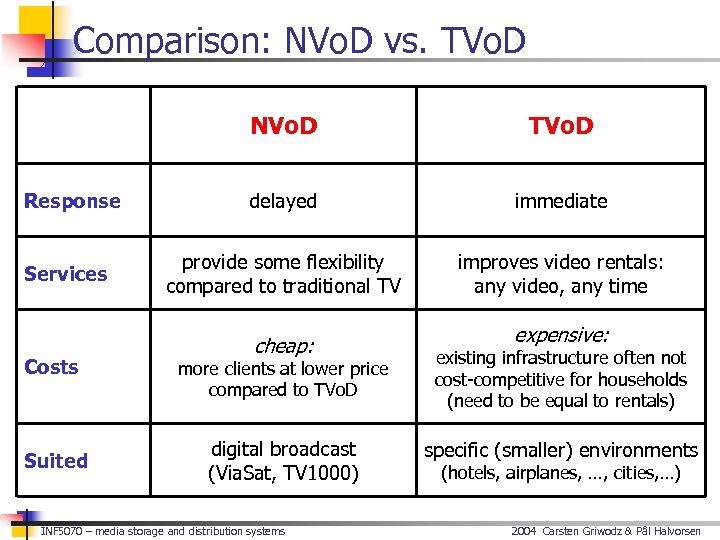 Comparison: NVoD vs. TVoD

| | NVoD | TVoD |
|---|---|---|
| Response | delayed | immediate |
| Services | provide some flexibility compared to traditional TV | improves video rentals: any video, any time |
| Costs | cheap: more clients at lower price compared to TVoD | expensive: existing infrastructure often not cost-competitive for households (need to be equal to rentals) |
| Suited | digital broadcast (ViaSat, TV1000) | specific (smaller) environments (hotels, airplanes, …, cities,…) |

INF5070 – media storage and distribution systems

2004 Carsten Griwodz & Pål Halvorsen